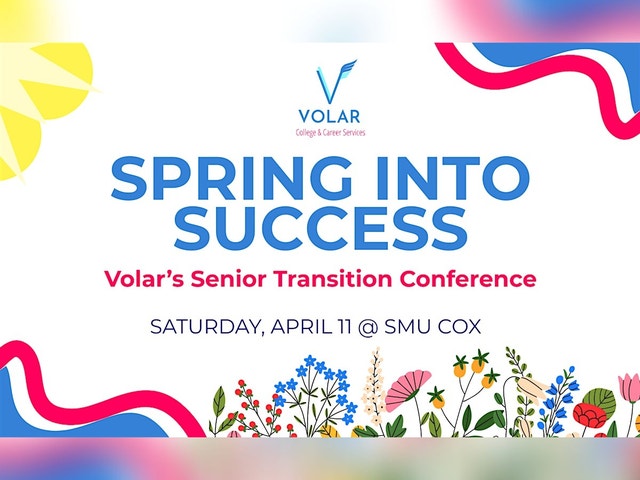 VOLAR
College & Career Services

SPRING INTO SUCCESS

Volar's Senior Transition Conference

SATURDAY, APRIL 11 @ SMU COX